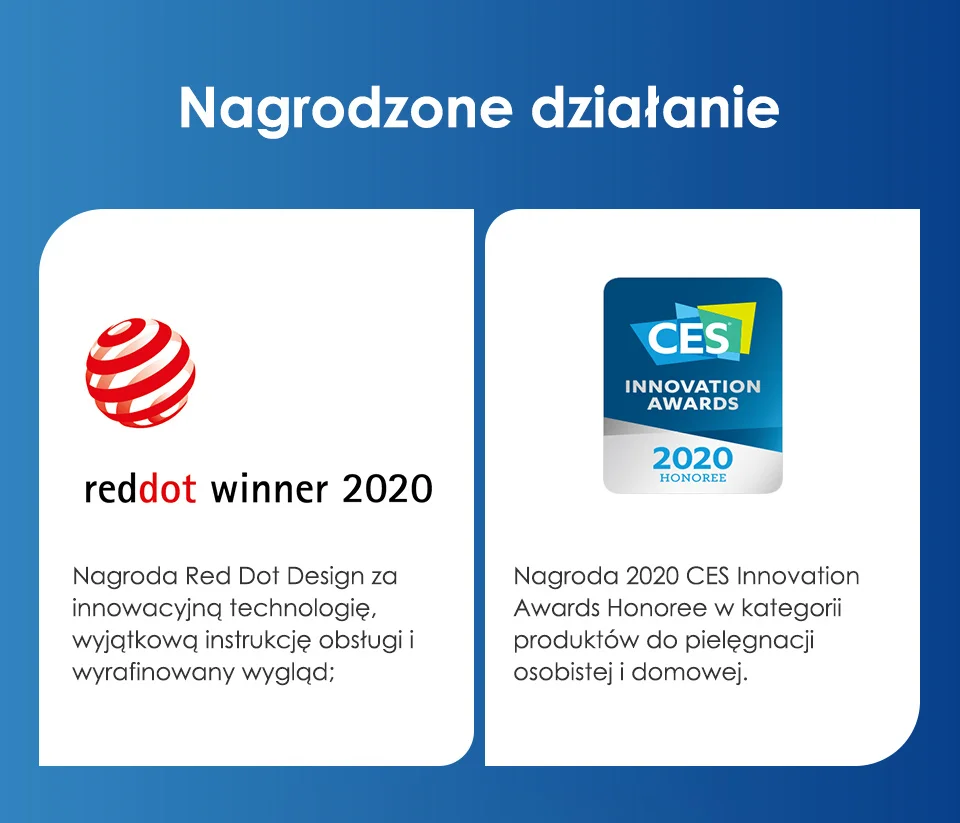 Nagrodzone działanie

reddot winner 2020

Nagroda Red Dot Design za innowacyjną technologię, wyjątkową instrukcję obsługi i wyrafinowany wygląd;

CES
INNOVATION AWARDS
2020
HONOREE

Nagroda 2020 CES Innovation Awards Honoree w kategorii produktów do pielęgnacji osobistej i domowej.